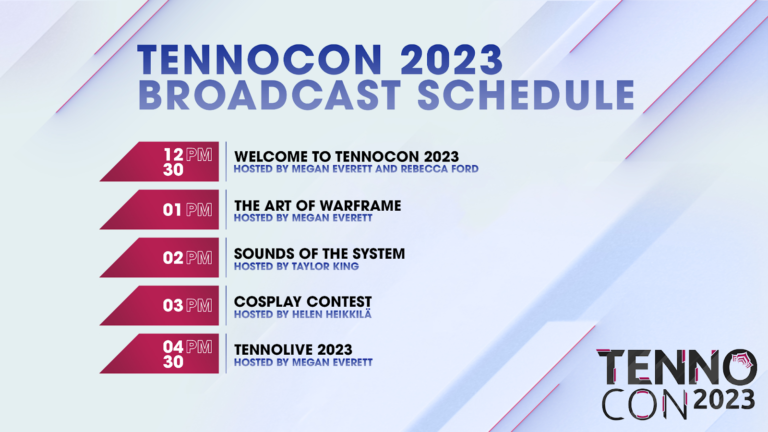 TENNOCON 2023
BROADCAST SCHEDULE

12 PM 30
WELCOME TO TENNOCON 2023
HOSTED BY MEGAN EVERETT AND REBECCA FORD

01 PM
THE ART OF WARFRAME
HOSTED BY MEGAN EVERETT

02 PM
SOUNDS OF THE SYSTEM
HOSTED BY TAYLOR KING

03 PM
COSPLAY CONTEST
HOSTED BY HELEN HEIKKILÄ

04 PM 30
TENNOLIVE 2023
HOSTED BY MEGAN EVERETT

TENNO CON 2023